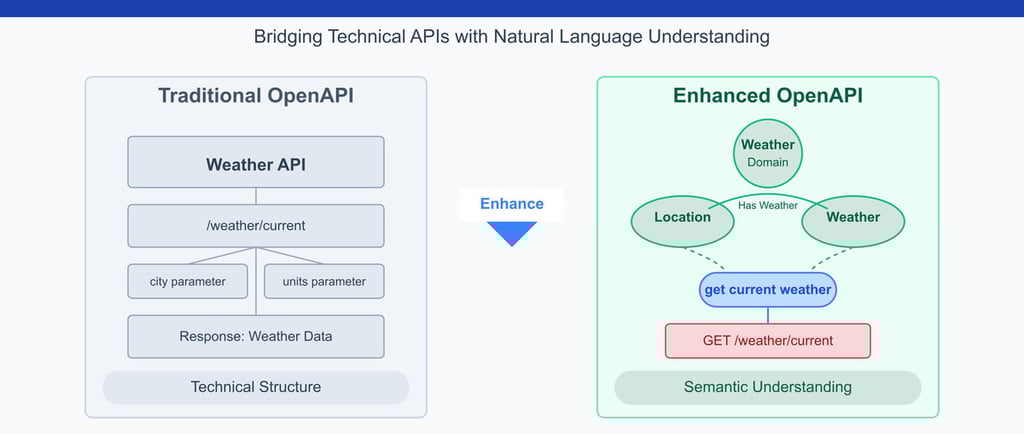 Bridging Technical APIs with Natural Language Understanding

Traditional OpenAPI

Weather API

/weather/current

city parameter

units parameter

Response: Weather Data

Technical Structure

Enhance

Enhanced OpenAPI

Weather
Domain

Location

Has Weather

Weather

get current weather

GET /weather/current

Semantic Understanding